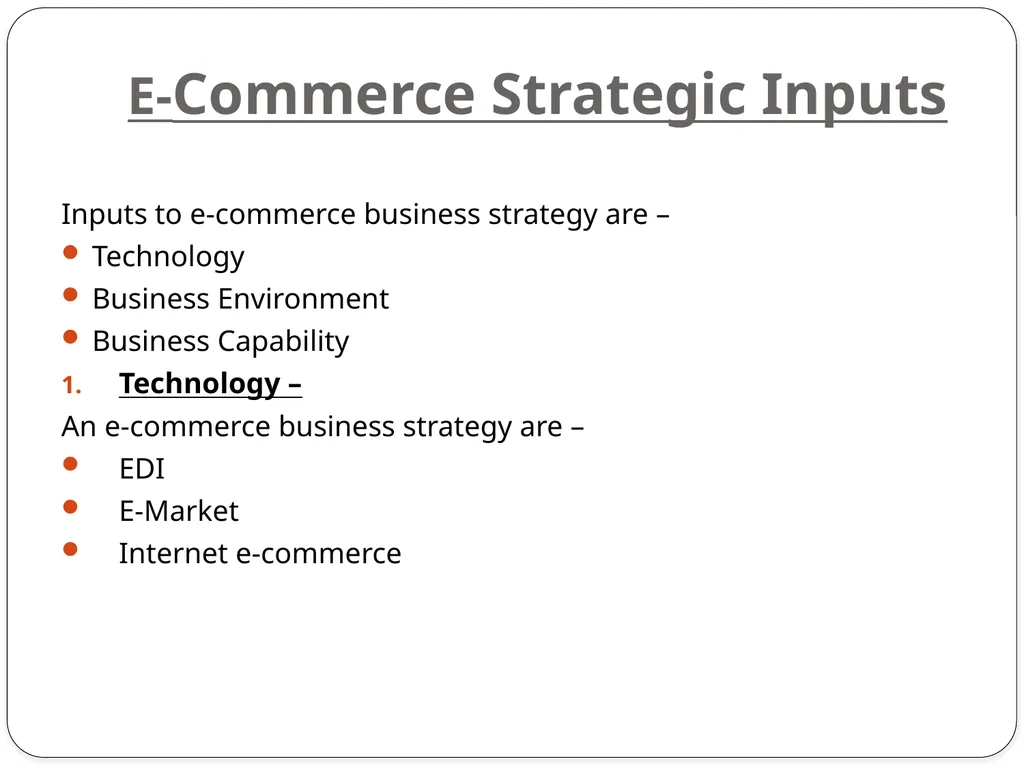 E-Commerce Strategic Inputs

Inputs to e-commerce business strategy are –
- Technology
- Business Environment
- Business Capability

1. Technology –

An e-commerce business strategy are –
- EDI
- E-Market
- Internet e-commerce